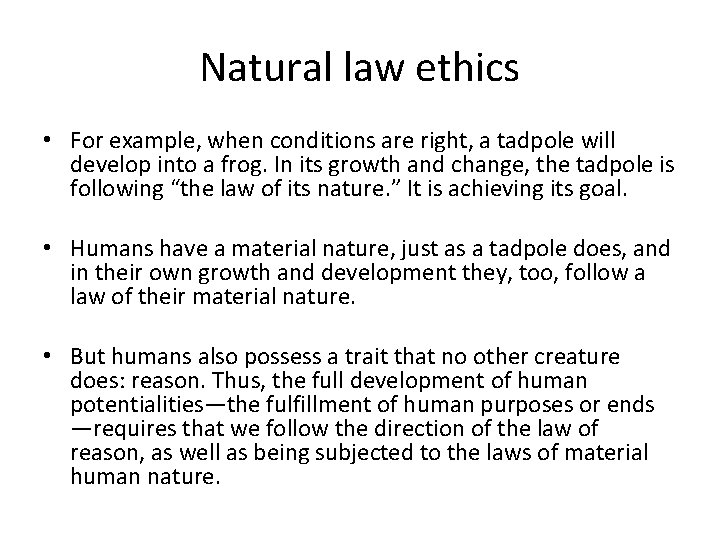 Natural law ethics

• For example, when conditions are right, a tadpole will develop into a frog. In its growth and change, the tadpole is following “the law of its nature.” It is achieving its goal.

• Humans have a material nature, just as a tadpole does, and in their own growth and development they, too, follow a law of their material nature.

• But humans also possess a trait that no other creature does: reason. Thus, the full development of human potentialities—the fulfillment of human purposes or ends—requires that we follow the direction of the law of reason, as well as being subjected to the laws of material human nature.